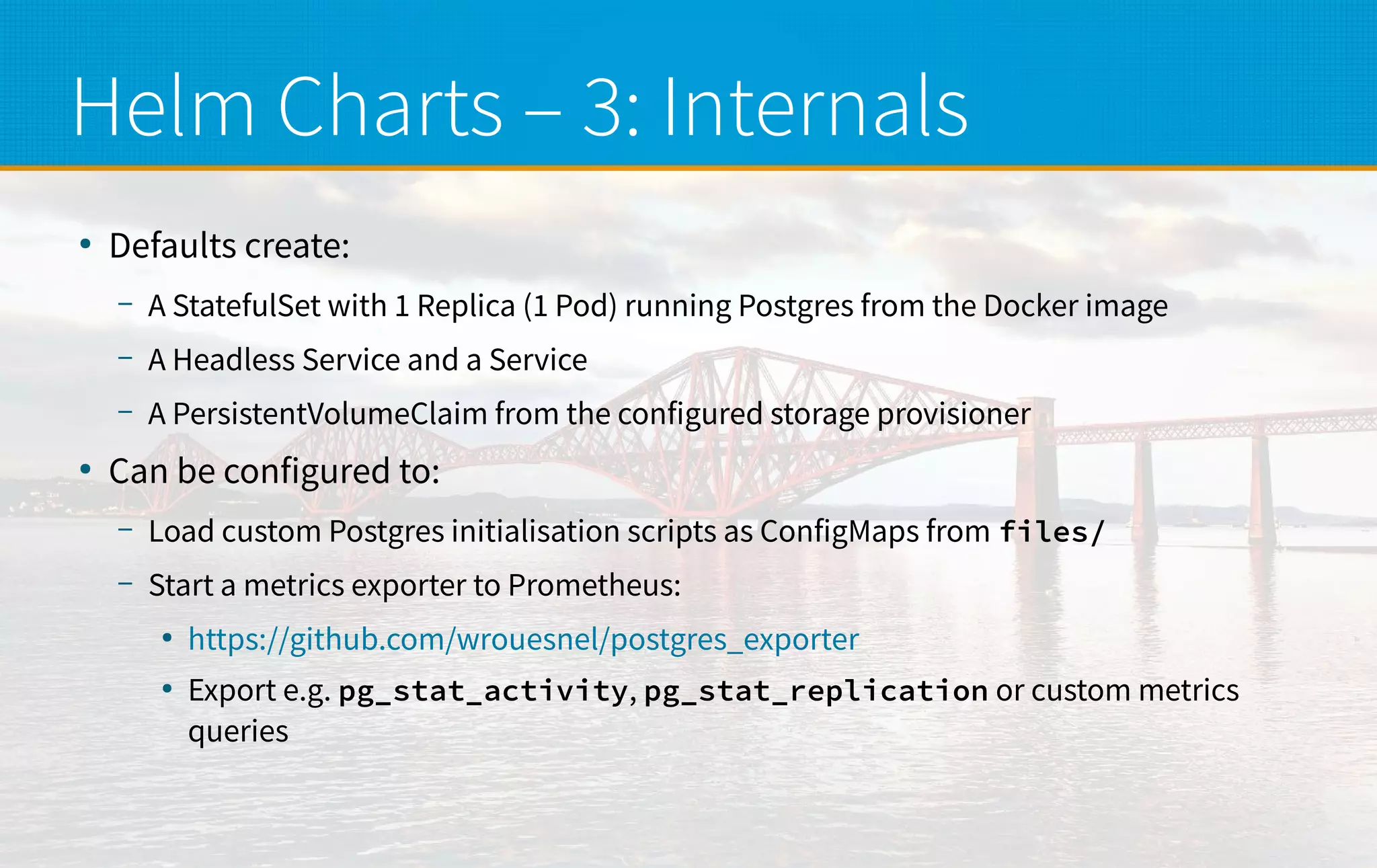 Helm Charts – 3: Internals

• Defaults create:

– A StatefulSet with 1 Replica (1 Pod) running Postgres from the Docker image

– A Headless Service and a Service

– A PersistentVolumeClaim from the configured storage provisioner

• Can be configured to:

– Load custom Postgres initialisation scripts as ConfigMaps from files/

– Start a metrics exporter to Prometheus:

• https://github.com/wrouesnel/postgres_exporter

• Export e.g. pg_stat_activity, pg_stat_replication or custom metrics queries